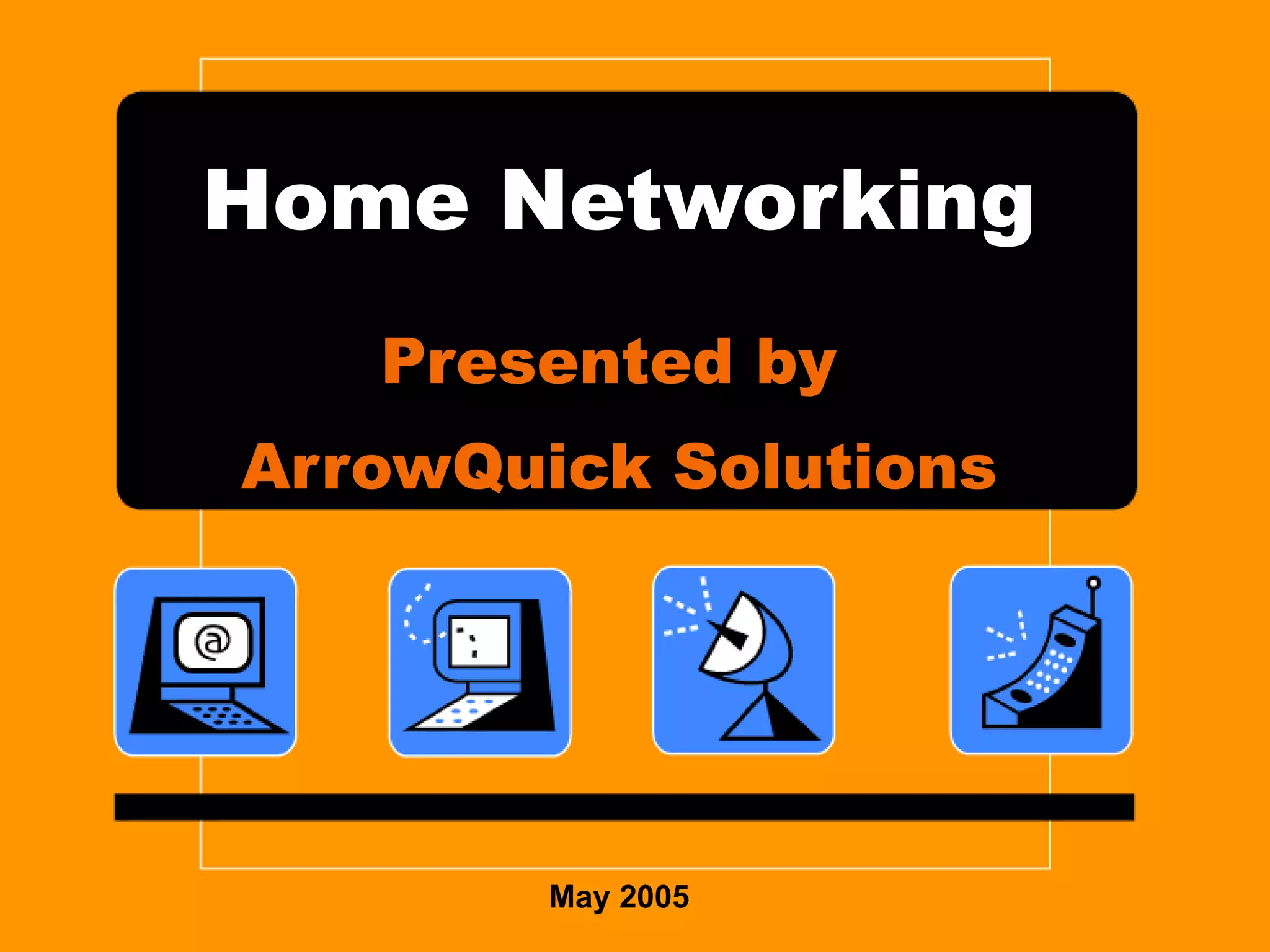 Home Networking

Presented by
ArrowQuick Solutions

@

May 2005